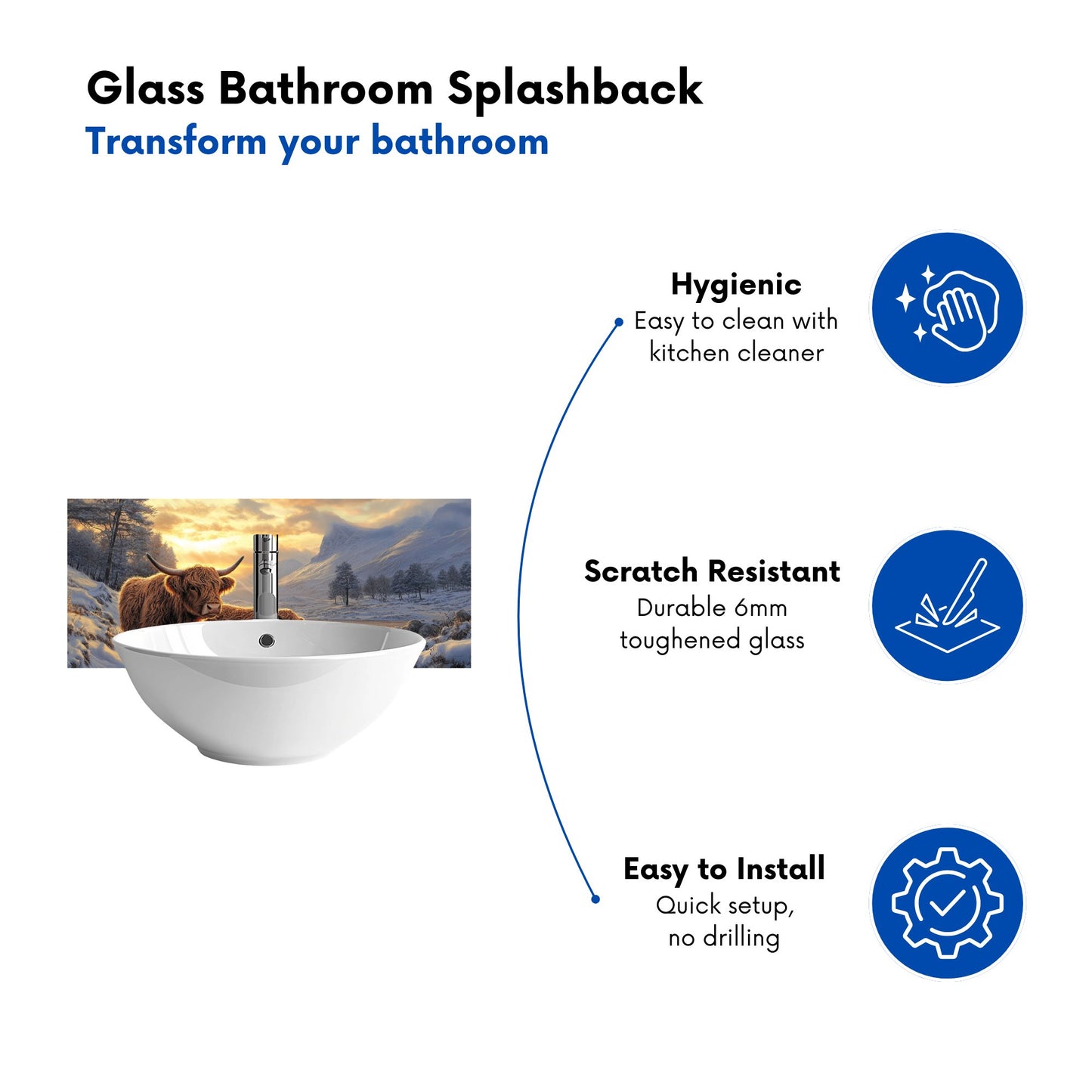 Glass Bathroom Splashback
Transform your bathroom

Hygienic
Easy to clean with kitchen cleaner

Scratch Resistant
Durable 6mm toughened glass

Easy to Install
Quick setup, no drilling